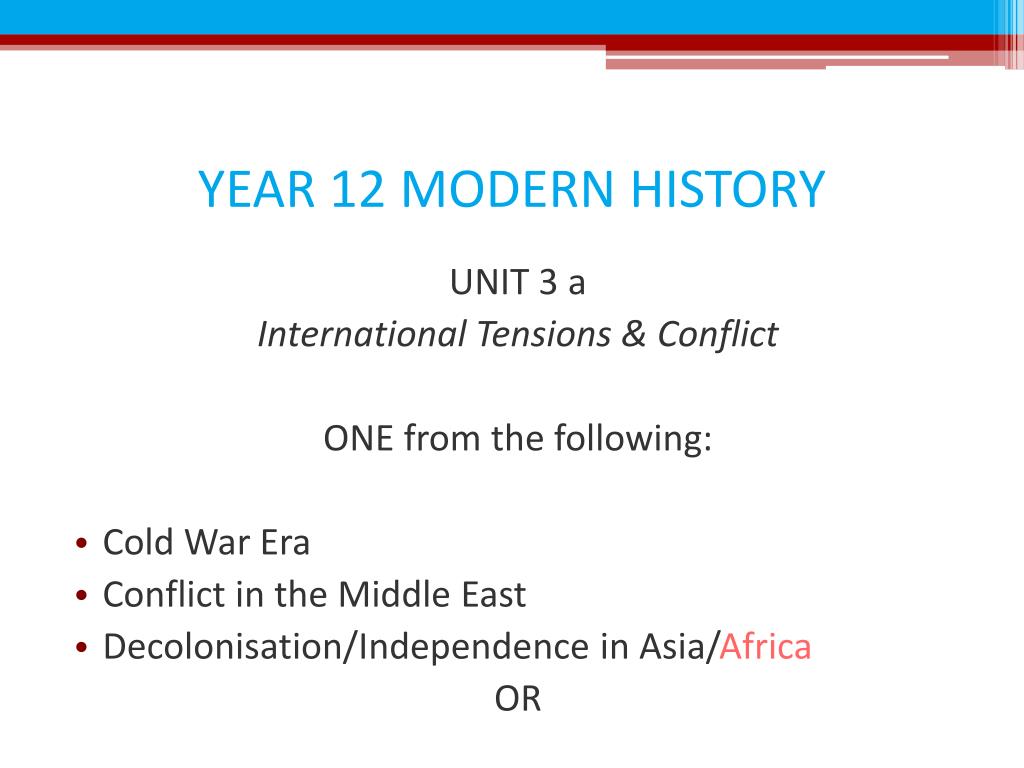 YEAR 12 MODERN HISTORY

UNIT 3 a
International Tensions & Conflict

ONE from the following:

• Cold War Era
• Conflict in the Middle East
• Decolonisation/Independence in Asia/Africa
OR